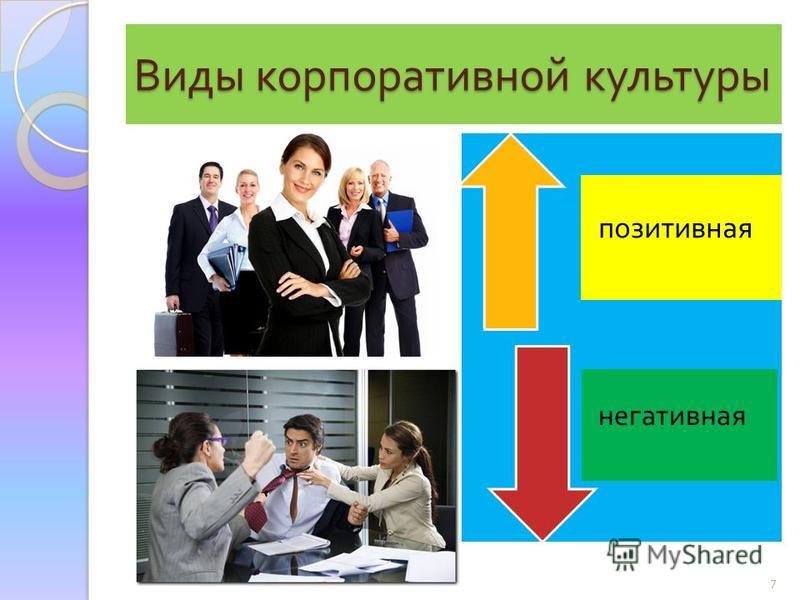 Виды корпоративной культуры

позитивная

негативная

MyShared

7